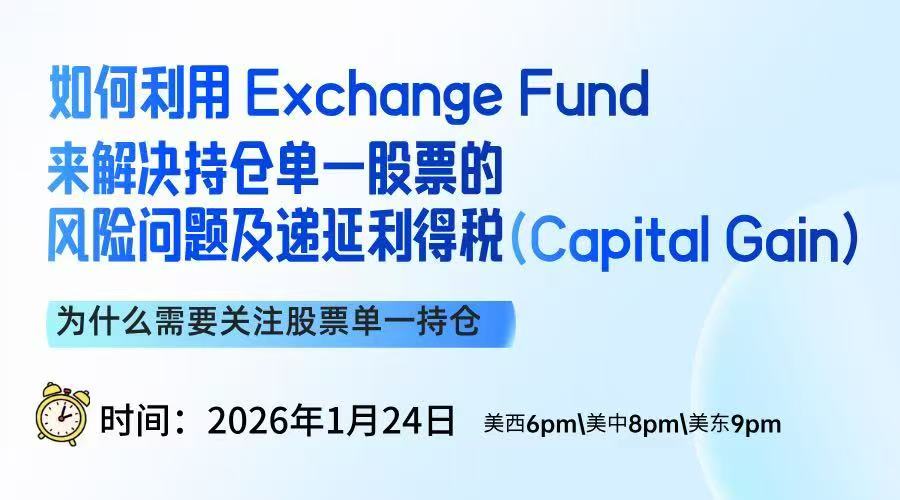 如何利用 Exchange Fund
来解决持仓单一股票的
风险问题及递延利得税（Capital Gain）

为什么需要关注股票单一持仓

时间：2026年1月24日 美西6pm\美中8pm\美东9pm